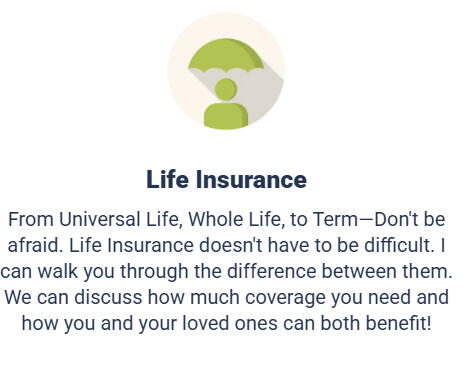 Life Insurance

From Universal Life, Whole Life, to Term—Don't be afraid. Life Insurance doesn't have to be difficult. I can walk you through the difference between them. We can discuss how much coverage you need and how you and your loved ones can both benefit!